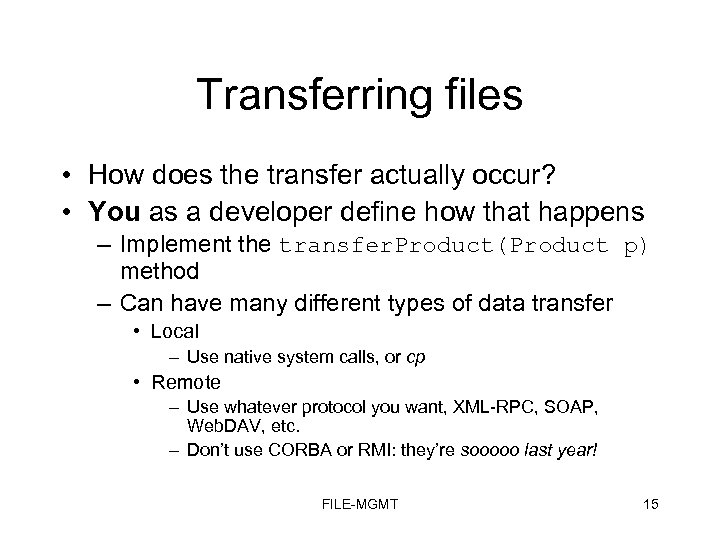 Transferring files

• How does the transfer actually occur?
• You as a developer define how that happens
– Implement the transferProduct(Product p) method
– Can have many different types of data transfer
• Local
– Use native system calls, or cp
• Remote
– Use whatever protocol you want, XML-RPC, SOAP, WebDAV, etc.
– Don't use CORBA or RMI: they're sooooo last year!

FILE-MGMT

15